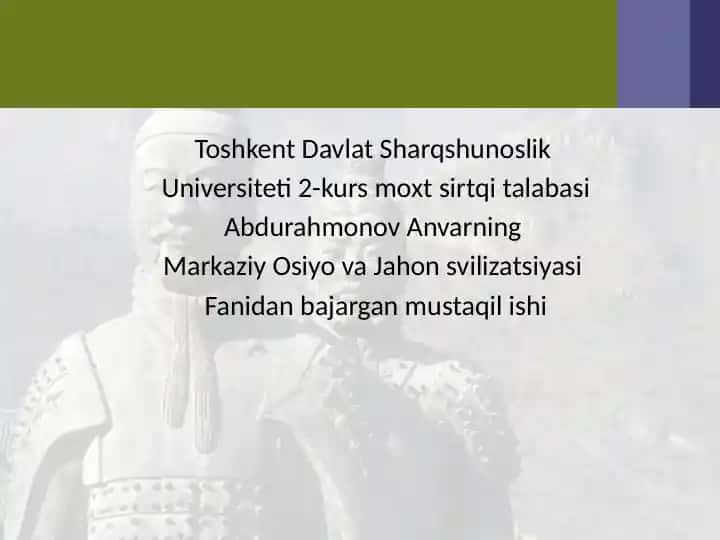 Toshkent Davlat Sharqshunoslik Universiteti 2-kurs moxt sirtqi talabasi Abdurahmonov Anvarning Markaziy Osiyo va Jahon svilizatsiyasi Fanidan bajargan mustaqil ishi